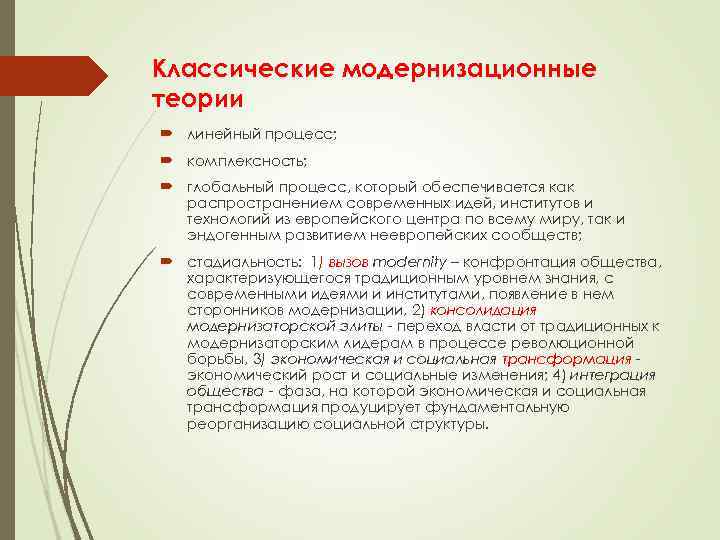 Классические модернизационные теории

линейный процесс;

комплексность;

глобальный процесс, который обеспечивается как распространением современных идей, институтов и технологий из европейского центра по всему миру, так и эндогенным развитием неевропейских сообществ;

стадиальность: 1) вызов modernity – конфронтация общества, характеризующегося традиционным уровнем знания, с современными идеями и институтами, появление в нем сторонников модернизации, 2) консолидация модернизаторской элиты - переход власти от традиционных к модернизаторским лидерам в процессе революционной борьбы, 3) экономическая и социальная трансформация - экономический рост и социальные изменения; 4) интеграция общества - фаза, на которой экономическая и социальная трансформация продуцирует фундаментальную реорганизацию социальной структуры.